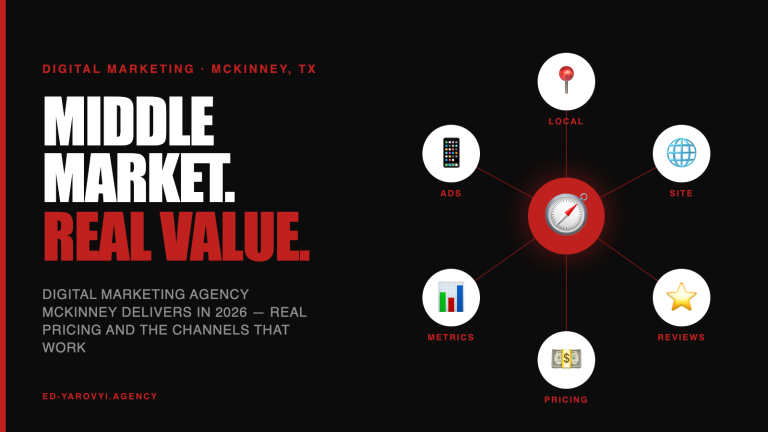 DIGITAL MARKETING · MCKINNEY, TX

MIDDLE MARKET. REAL VALUE.

DIGITAL MARKETING AGENCY MCKINNEY DELIVERS IN 2026 — REAL PRICING AND THE CHANNELS THAT WORK

ED-YAROVYI.AGENCY

LOCAL

ADS

SITE

METRICS

REVIEWS

PRICING